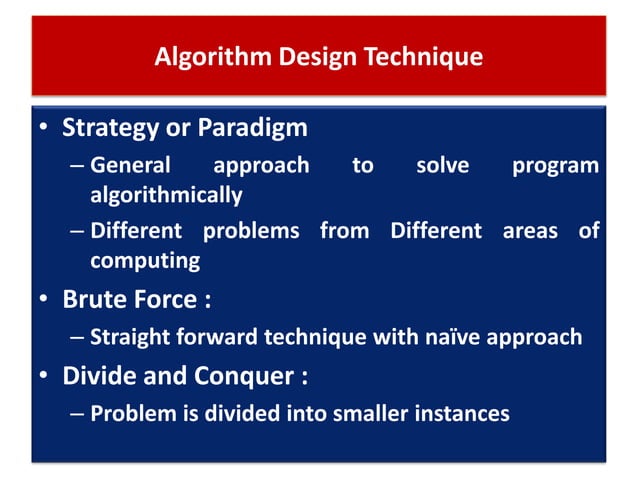 Algorithm Design Technique

• Strategy or Paradigm
– General approach to solve program algorithmically
– Different problems from Different areas of computing
• Brute Force :
– Straight forward technique with naïve approach
• Divide and Conquer :
– Problem is divided into smaller instances